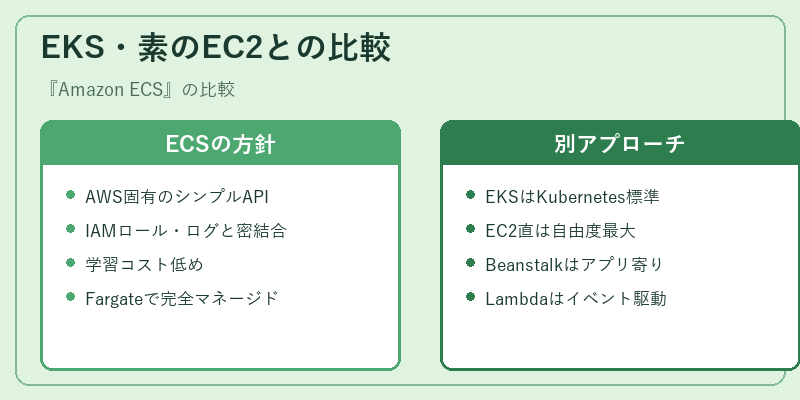 EKS・素のEC2との比較

『Amazon ECS』の比較

ECSの方針

- AWS固有のシンプルAPI
- IAMロール・ログと密結合
- 学習コスト低め
- Fargateで完全マネージド

別アプローチ

- EKSはKubernetes標準
- EC2直は自由度最大
- Beanstalkはアプリ寄り
- Lambdaはイベント駆動